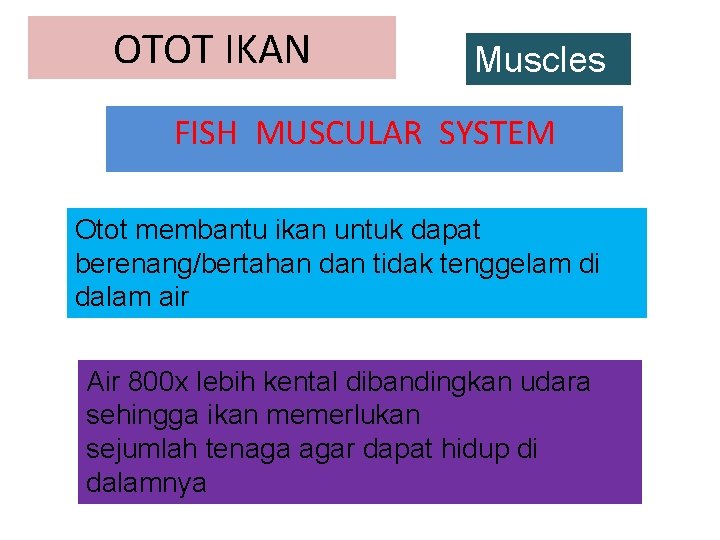 OTOT IKAN

Muscles

FISH MUSCULAR SYSTEM

Otot membantu ikan untuk dapat berenang/bertahan dan tidak tenggelam di dalam air

Air 800x lebih kental dibandingkan udara sehingga ikan memerlukan
sejumlah tenaga agar dapat hidup di dalamnya